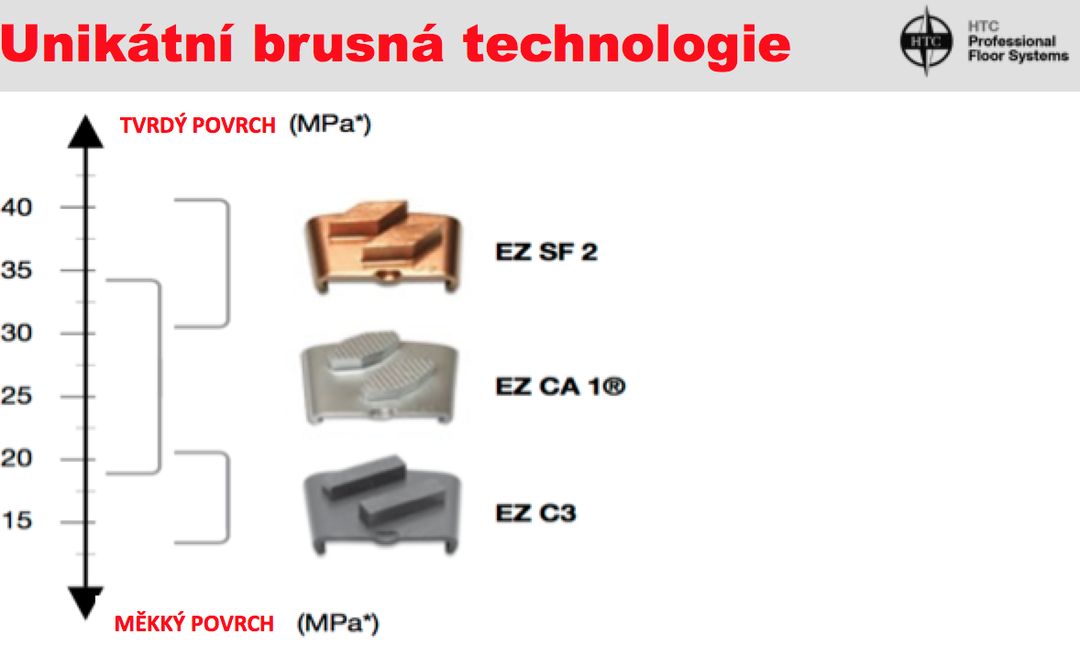 Unikátní brusná technologie

HTC
HTC Professional Floor Systems

TVRDÝ POVRCH (MPa*)

40
35
30
25
20
15

EZ SF 2

EZ CA 1®

EZ C3

MĚKKÝ POVRCH (MPa*)